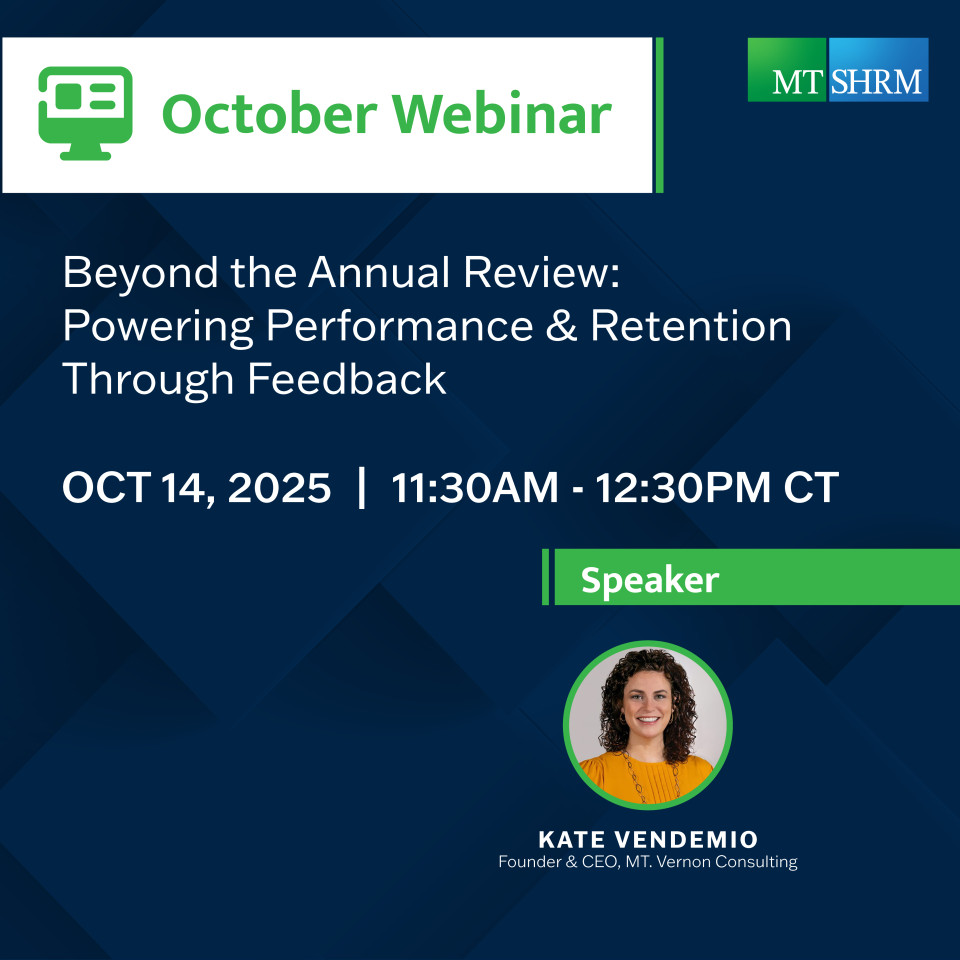 October Webinar

MT SHRM

Beyond the Annual Review: Powering Performance & Retention Through Feedback

OCT 14, 2025 | 11:30AM - 12:30PM CT

Speaker

KATE VENDEMIO
Founder & CEO, MT. Vernon Consulting